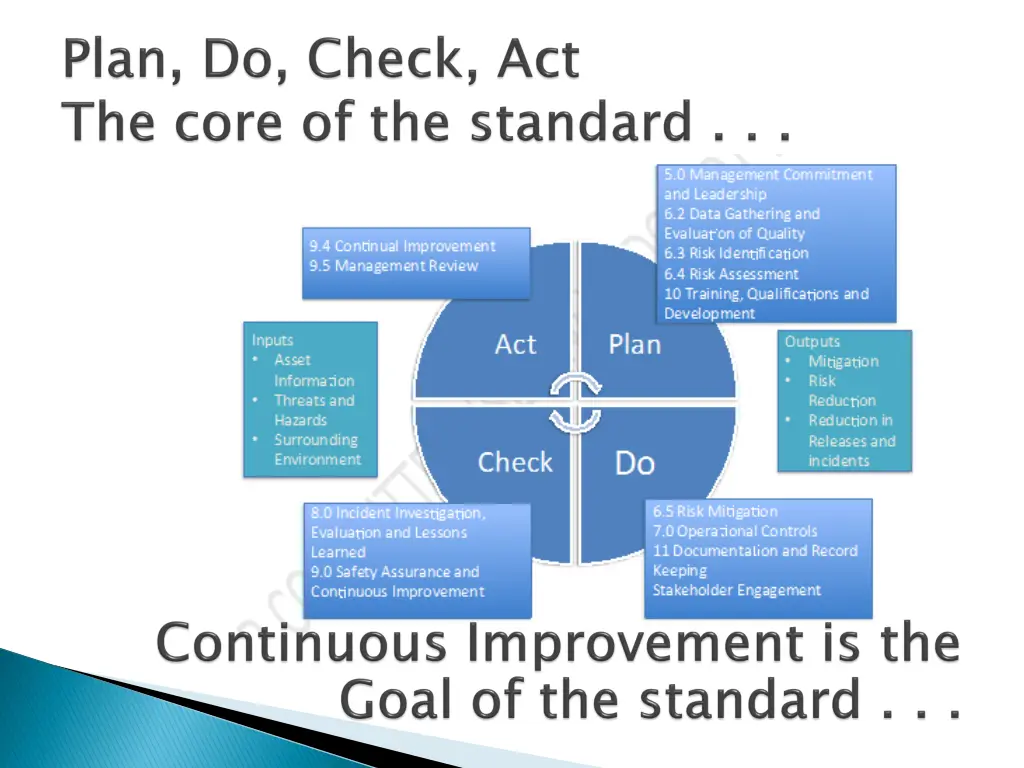 Plan, Do, Check, Act
The core of the standard . . .

9.4 Continual Improvement
9.5 Management Review

5.0 Management Commitment and Leadership
6.2 Data Gathering and Evaluation of Quality
6.3 Risk Identification
6.4 Risk Assessment
10 Training, Qualifications and Development

Inputs
• Asset Information
• Threats and Hazards
• Surrounding Environment

Act
Plan
Check
Do

Outputs
• Mitigation
• Risk Reduction
• Reduction in Releases and incidents

8.0 Incident Investigation, Evaluation and Lessons Learned
9.0 Safety Assurance and Continuous Improvement

6.5 Risk Mitigation
7.0 Operational Controls
11 Documentation and Record Keeping
Stakeholder Engagement

Continuous Improvement is the Goal of the standard . . .